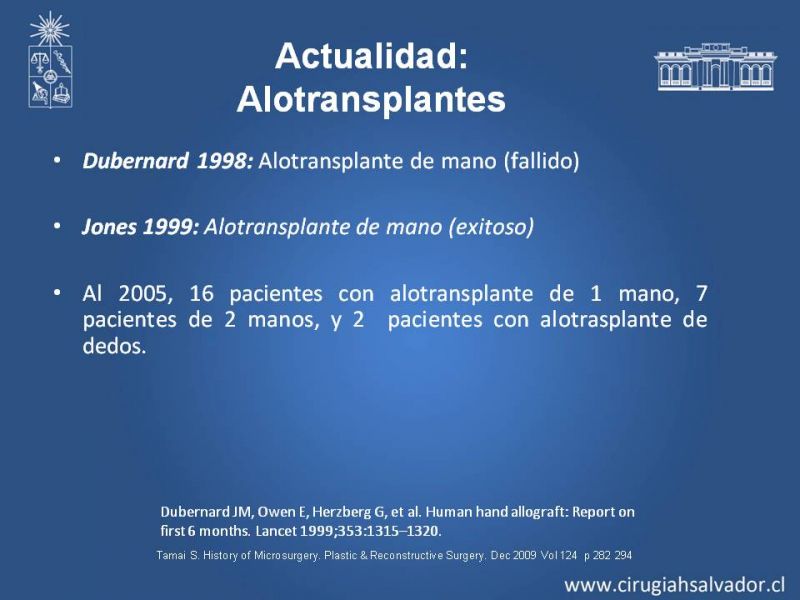 Actualidad:
Alotransplantes

• Dubernard 1998: Alotransplante de mano (fallido)

• Jones 1999: Alotransplante de mano (exitoso)

• Al 2005, 16 pacientes con alotransplante de 1 mano, 7 pacientes de 2 manos, y 2 pacientes con alotrasplante de dedos.

Dubernard JM, Owen E, Herzberg G, et al. Human hand allograft: Report on first 6 months. Lancet 1999;353:1315–1320.

Tamai S. History of Microsurgery. Plastic & Reconstructive Surgery. Dec 2009 Vol 124 p 282 294

www.cirugiahsalvador.cl